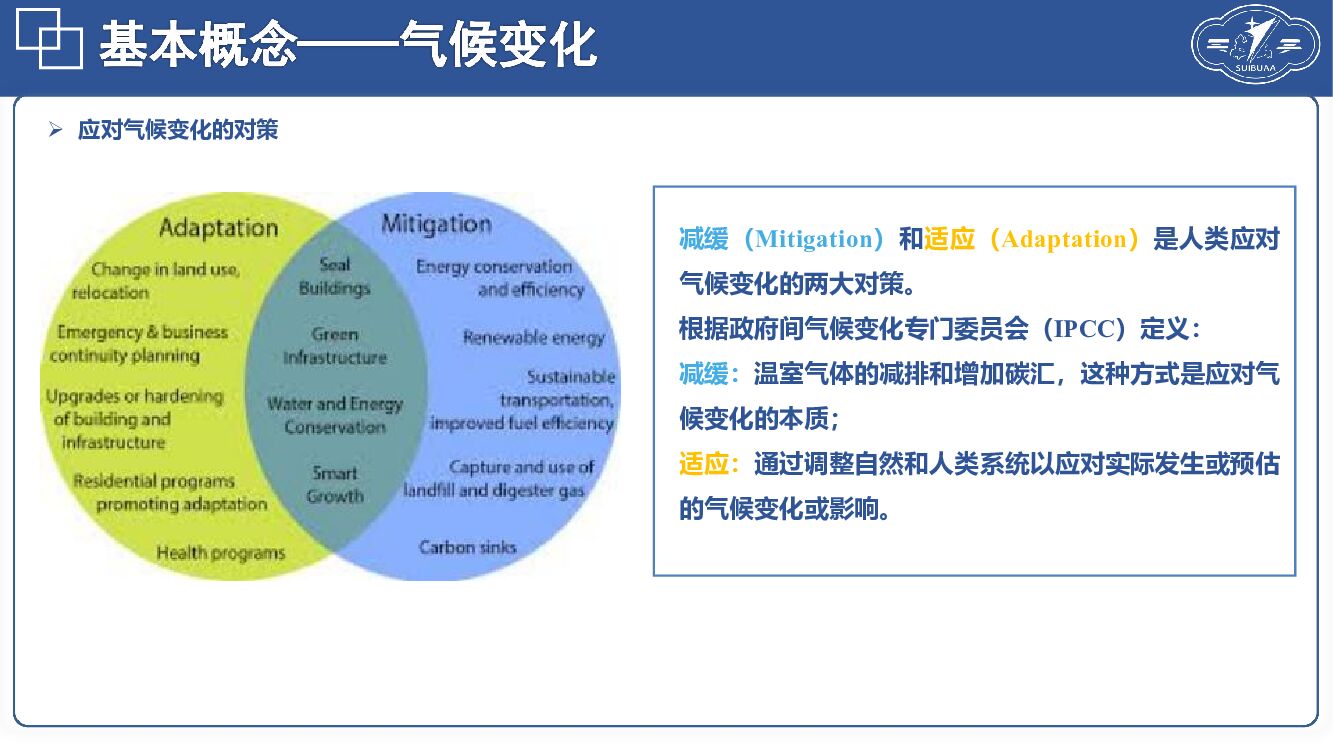 基本概念——气候变化

SUIBUAA

➢ 应对气候变化的对策

Adaptation

Change in land use, relocation

Emergency & business continuity planning

Upgrades or hardening of building and infrastructure

Residential programs promoting adaptation

Health programs

Seal Buildings

Green Infrastructure

Water and Energy Conservation

Smart Growth

Mitigation

Energy conservation and efficiency

Renewable energy

Sustainable transportation, improved fuel efficiency

Capture and use of landfill and digester gas

Carbon sinks

减缓（Mitigation）和适应（Adaptation）是人类应对气候变化的两大对策。

根据政府间气候变化专门委员会（IPCC）定义：

减缓：温室气体的减排和增加碳汇，这种方式是应对气候变化的本质；

适应：通过调整自然和人类系统以应对实际发生或预估的气候变化或影响。